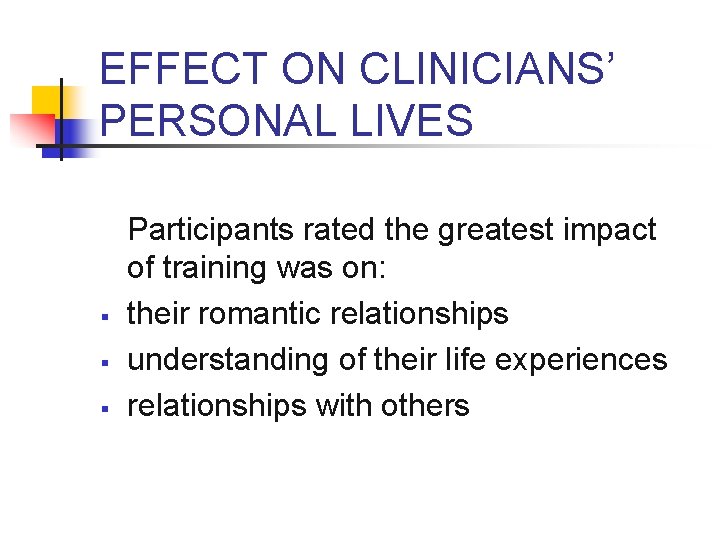 EFFECT ON CLINICIANS' PERSONAL LIVES

Participants rated the greatest impact of training was on:

- their romantic relationships
- understanding of their life experiences
- relationships with others